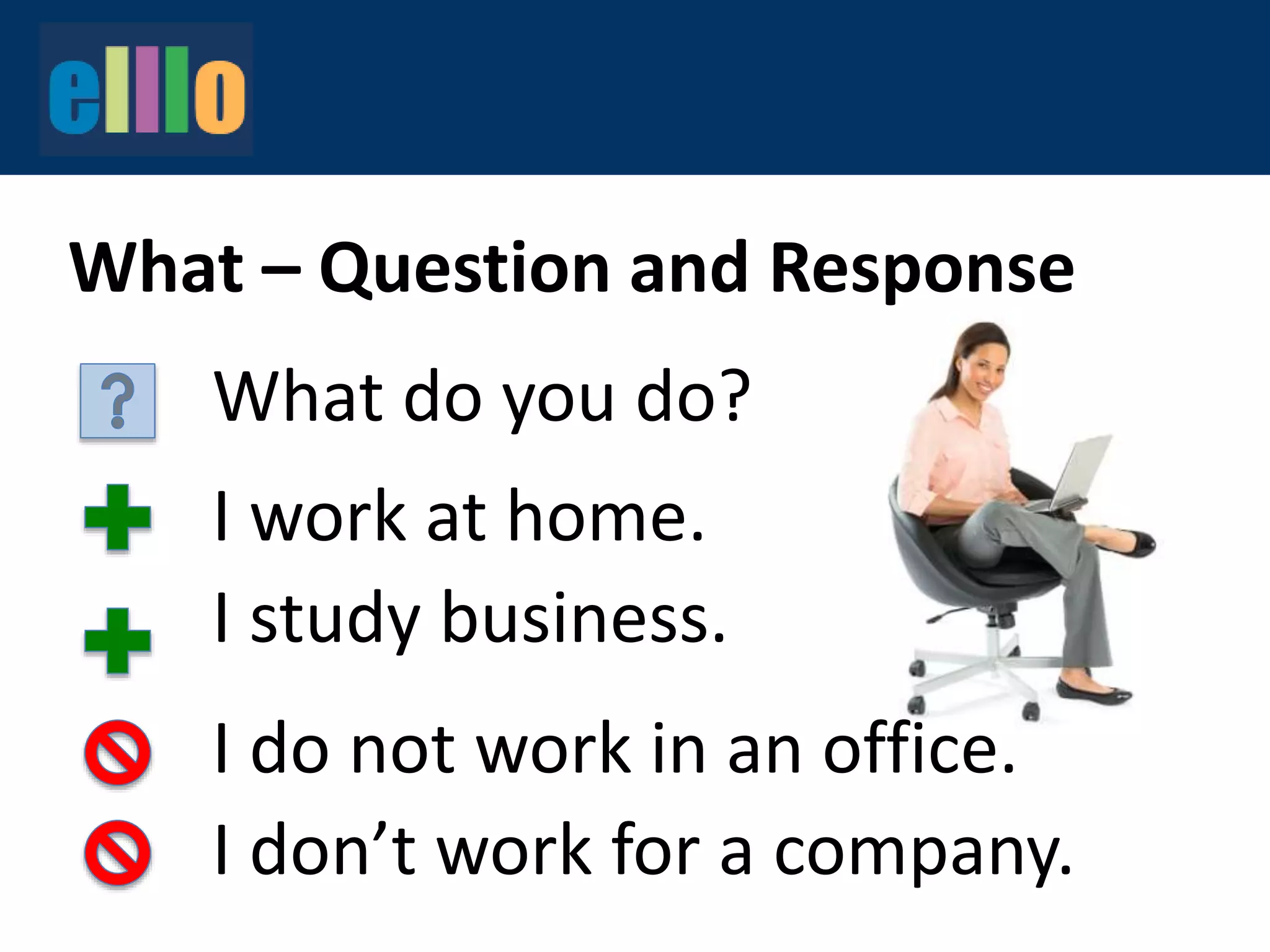 elllo

What – Question and Response

? What do you do?

I work at home.

I study business.

I do not work in an office.

I don’t work for a company.